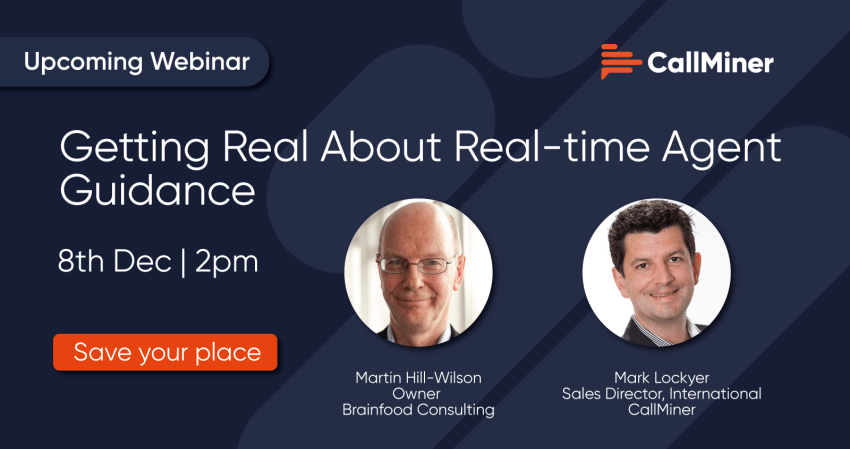 Upcoming Webinar

CallMiner

Getting Real About Real-time Agent Guidance

8th Dec | 2pm

Save your place

Martin Hill-Wilson
Owner
Brainfood Consulting

Mark Lockyer
Sales Director, International
CallMiner